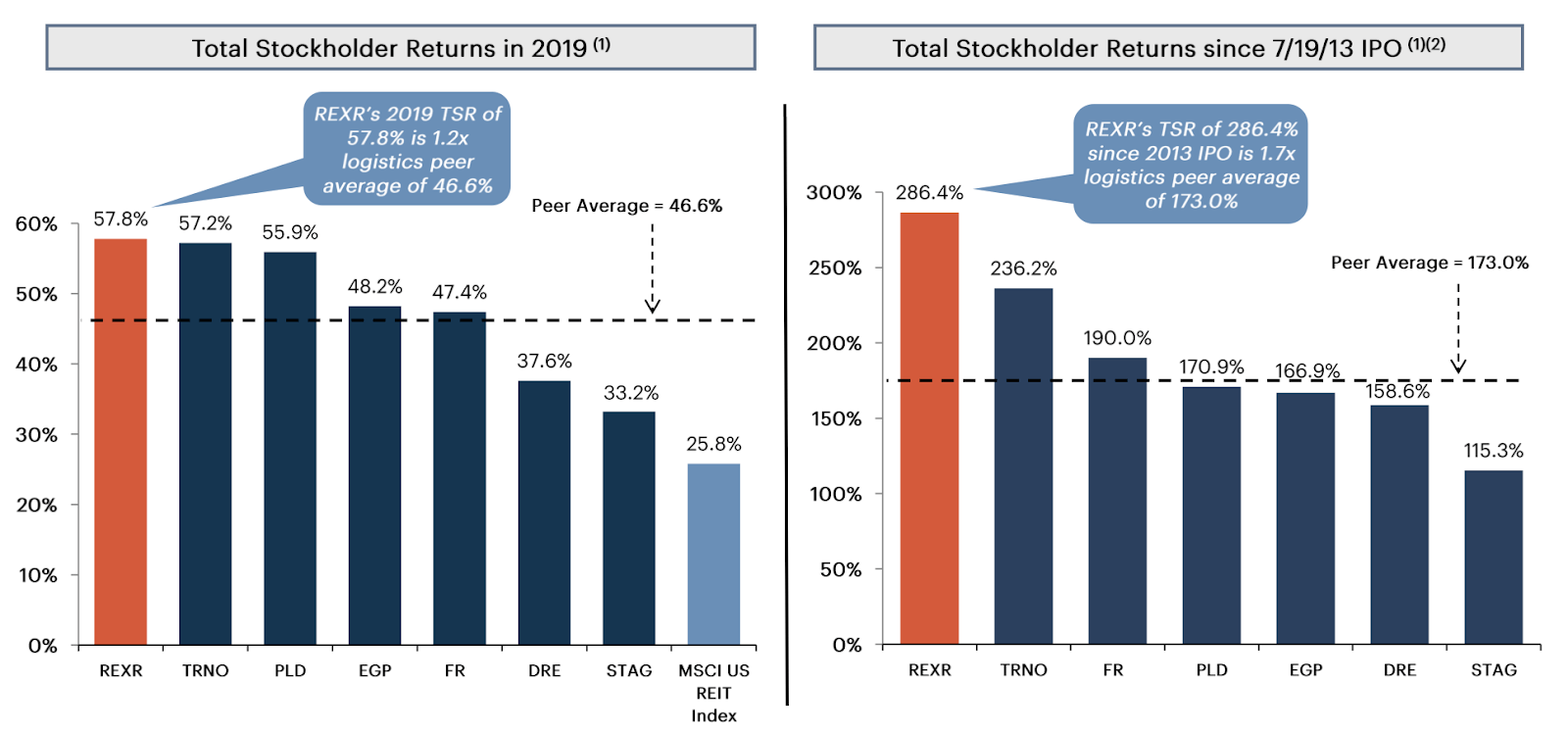 Total Stockholder Returns in 2019 $^{(1)}$

REXR's 2019 TSR of 57.8% is 1.2x logistics peer average of 46.6%

Peer Average = 46.6%

60%
50%
40%
30%
20%
10%
0%

57.8%
57.2%
55.9%
48.2%
47.4%
37.6%
33.2%
25.8%

REXR
TRNO
PLD
EGP
FR
DRE
STAG
MSCI US REIT Index

Total Stockholder Returns since 7/19/13 IPO $^{(1)(2)}$

REXR's TSR of 286.4% since 2013 IPO is 1.7x logistics peer average of 173.0%

Peer Average = 173.0%

300%
250%
200%
150%
100%
50%
0%

286.4%
236.2%
190.0%
170.9%
166.9%
158.6%
115.3%

REXR
TRNO
FR
PLD
EGP
DRE
STAG